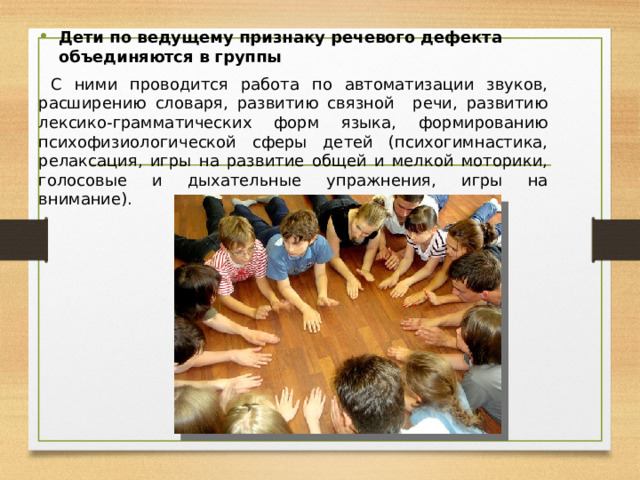 • Дети по ведущему признаку речевого дефекта объединяются в группы

С ними проводится работа по автоматизации звуков, расширению словаря, развитию связной речи, развитию лексико-грамматических форм языка, формированию психофизиологической сферы детей (психогимнастика, релаксация, игры на развитие общей и мелкой моторики, голосовые и дыхательные упражнения, игры на внимание).